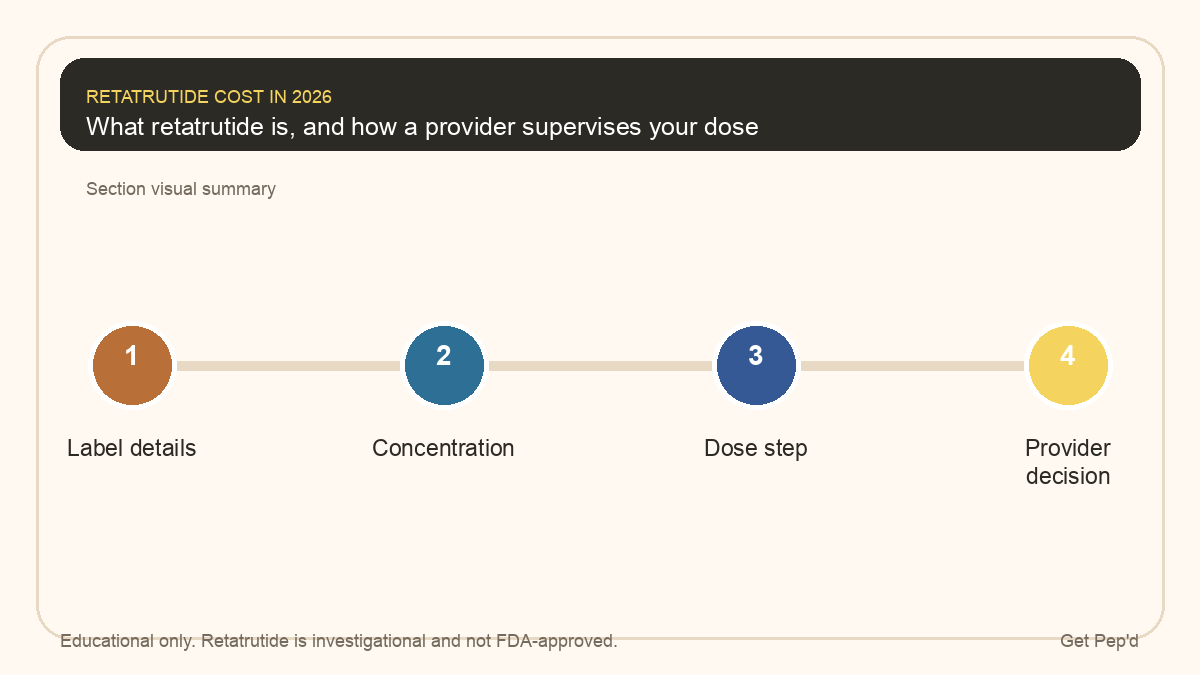 RETATRUTIDE COST IN 2026
What retatrutide is, and how a provider supervises your dose

Section visual summary

1
Label details

2
Concentration

3
Dose step

4
Provider decision

Educational only. Retatrutide is investigational and not FDA-approved.

Get Pep'd